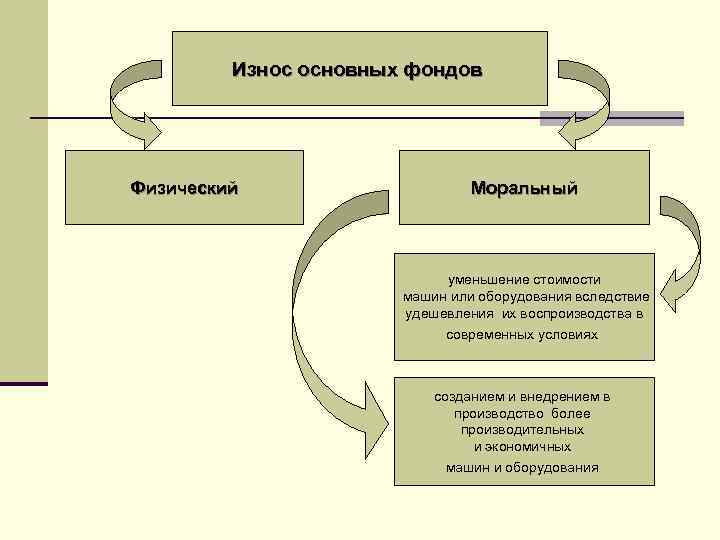 Износ основных фондов

Физический

Моральный

уменьшение стоимости машин или оборудования вследствие удешевления их воспроизводства в современных условиях

созданием и внедрением в производство более производительных и экономичных машин и оборудования